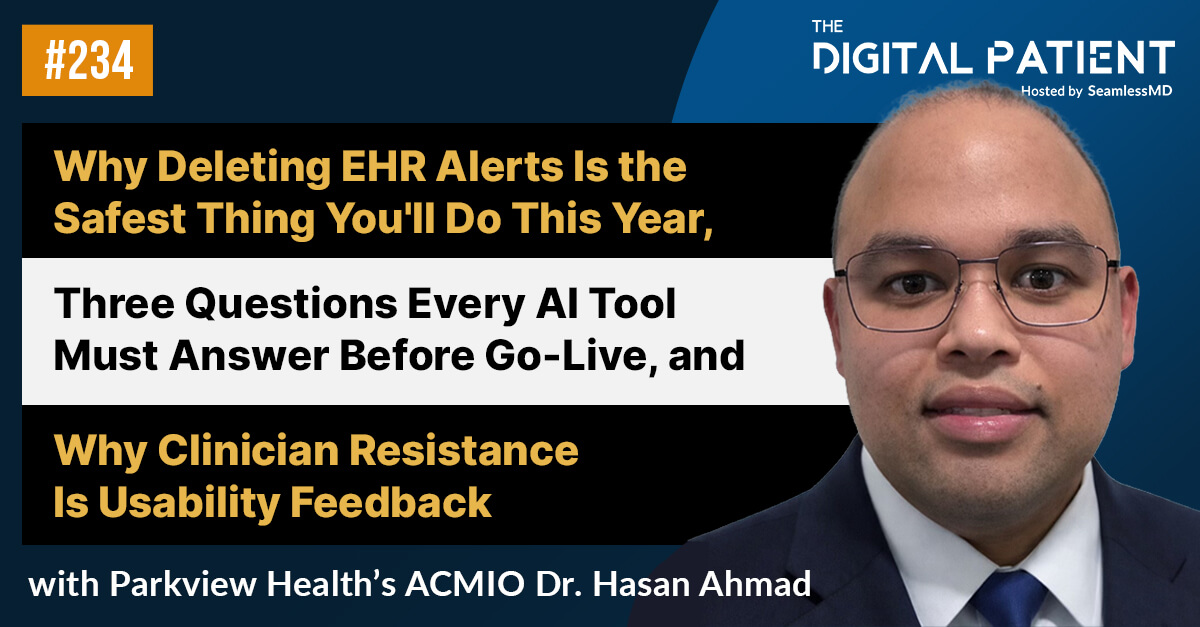 #234

THE DIGITAL PATIENT
Hosted by SeamlessMD

Why Deleting EHR Alerts Is the Safest Thing You'll Do This Year,

Three Questions Every AI Tool Must Answer Before Go-Live, and

Why Clinician Resistance Is Usability Feedback

with Parkview Health's ACMIO Dr. Hasan Ahmad